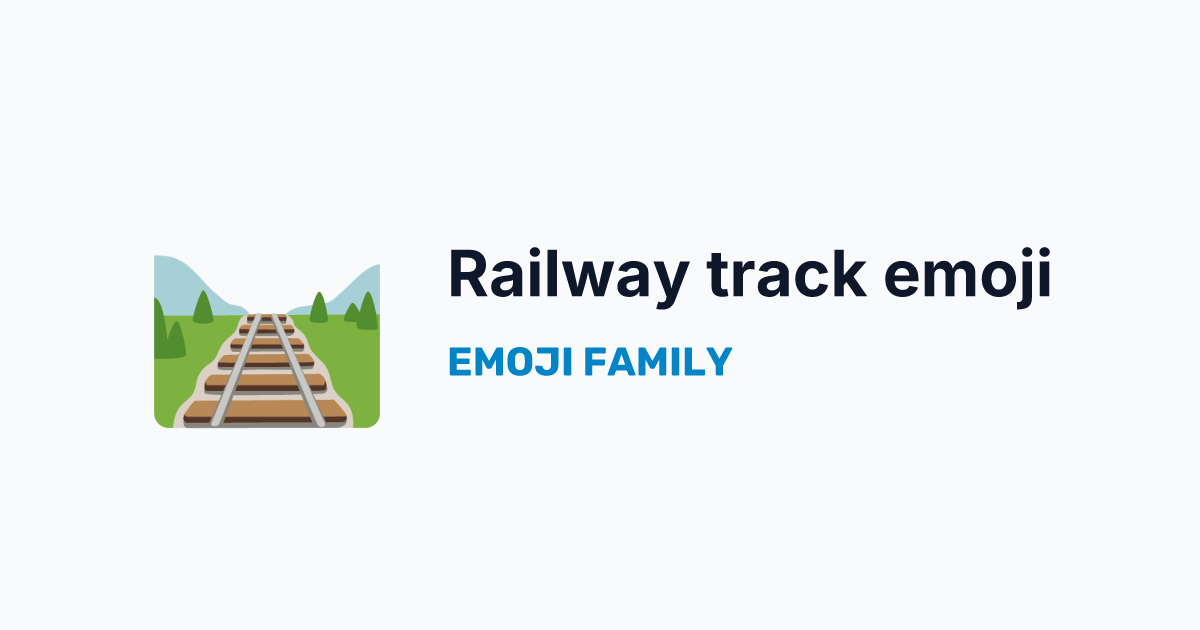 Railway track emoji

EMOJI FAMILY